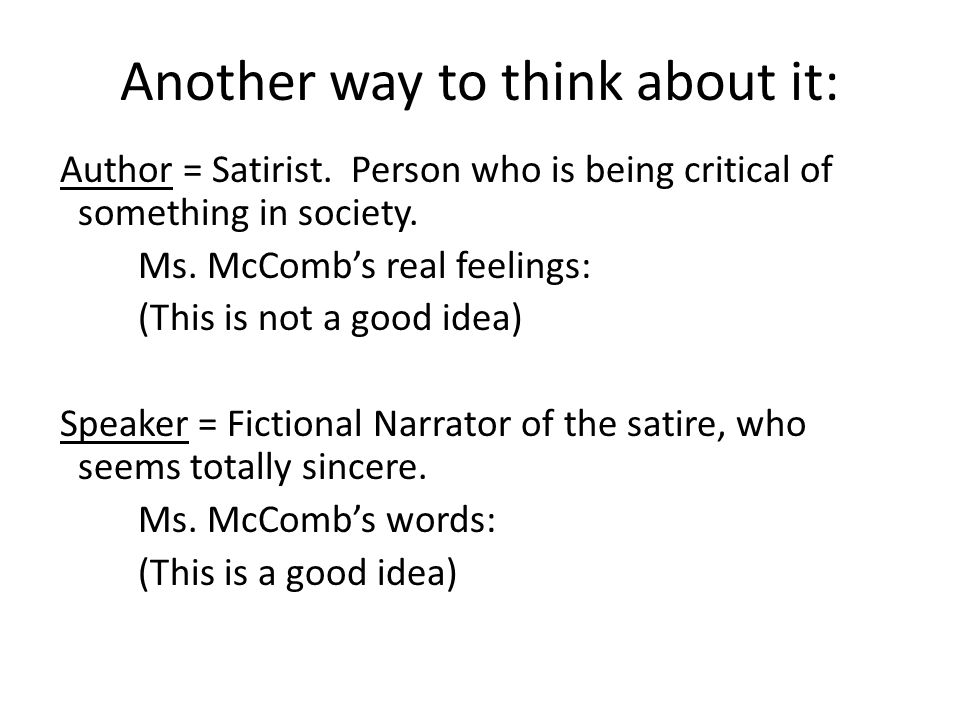 Another way to think about it:

Author = Satirist.  Person who is being critical of something in society.

Ms. McComb's real feelings:

(This is not a good idea)

Speaker = Fictional Narrator of the satire, who seems totally sincere.

Ms. McComb's words:

(This is a good idea)